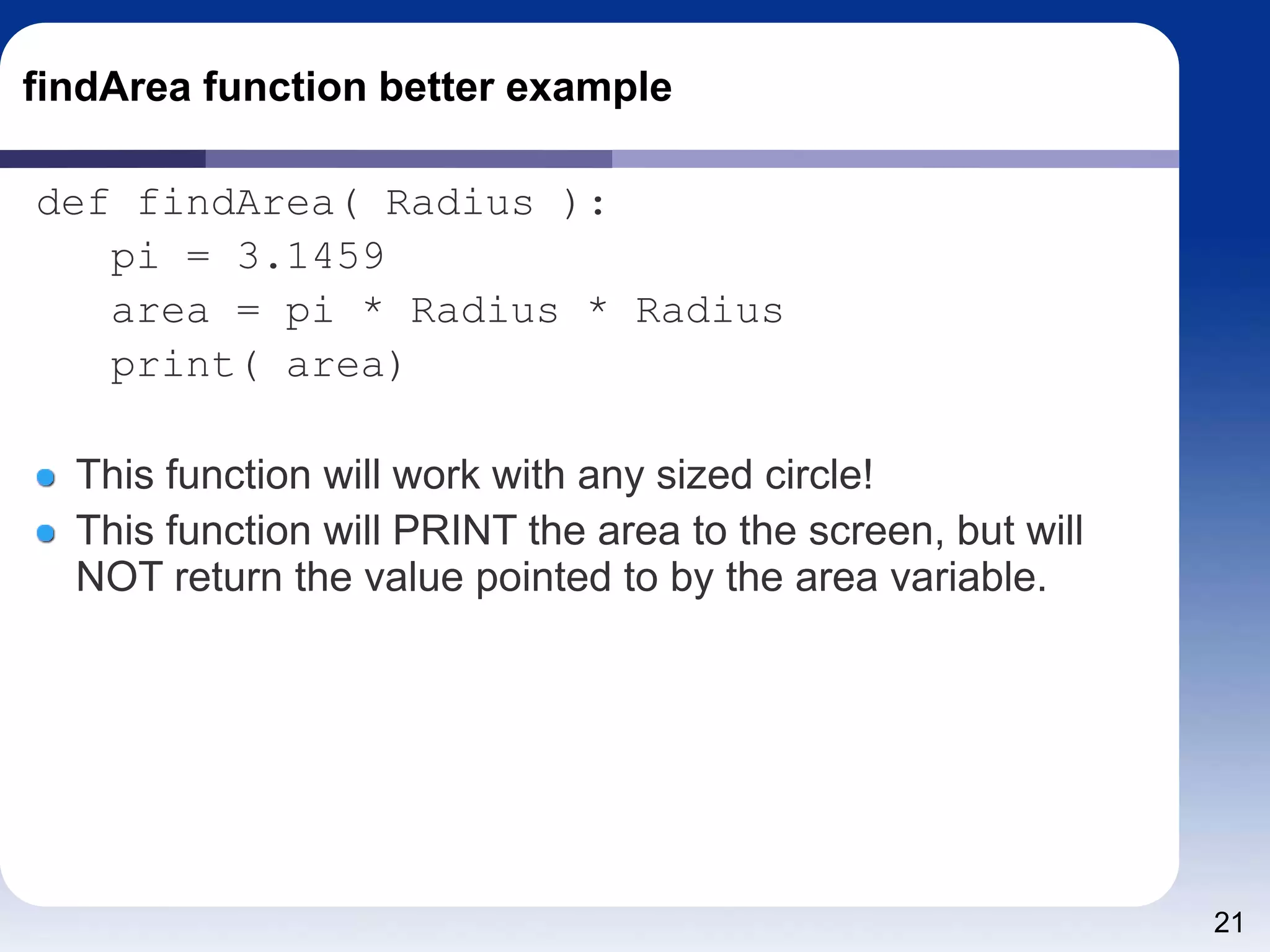 findArea function better example

def findArea( Radius ):
    pi = 3.1459
    area = pi * Radius * Radius
    print( area)

This function will work with any sized circle!

This function will PRINT the area to the screen, but will NOT return the value pointed to by the area variable.

21